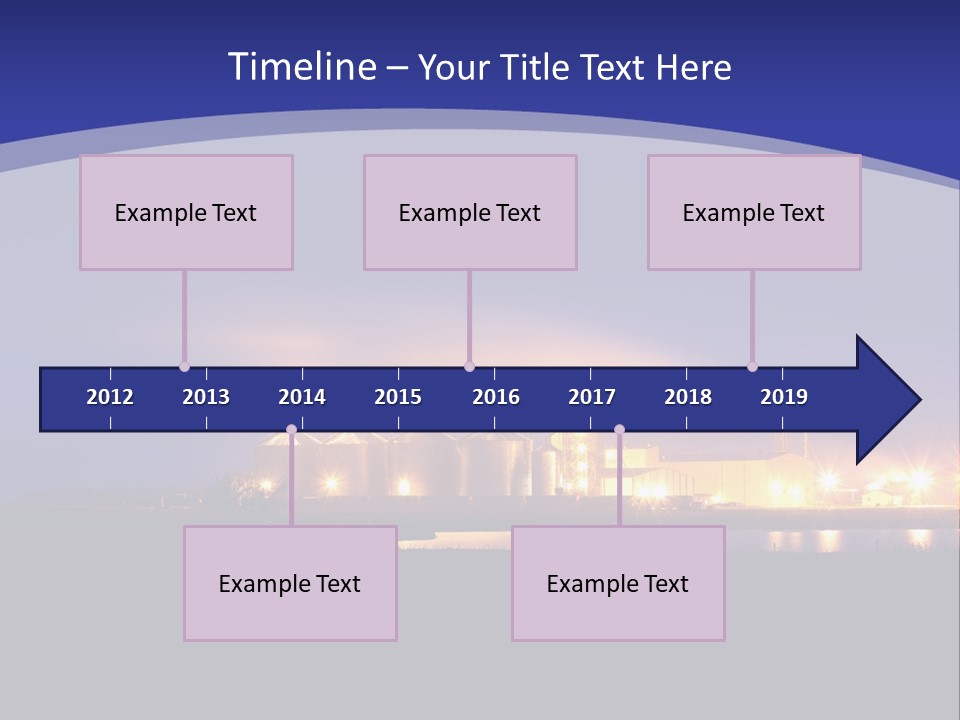 Timeline – Your Title Text Here

Example Text

Example Text

Example Text

2012 2013 2014 2015 2016 2017 2018 2019

Example Text

Example Text